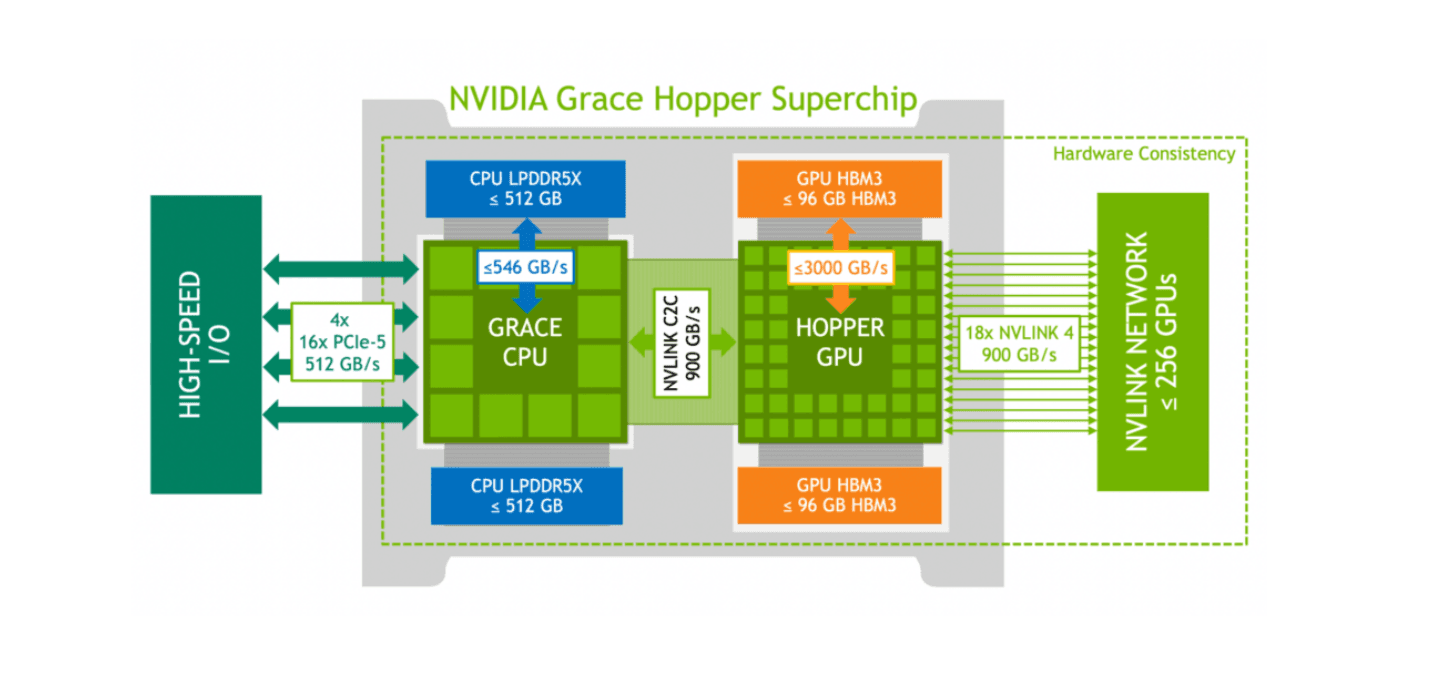 NVIDIA Grace Hopper Superchip

Hardware Consistency

HIGH-SPEED I/O

4x 16x PCIe-5 512 GB/s

CPU LPDDR5X
≤ 512 GB

≤546 GB/s

GRACE CPU

CPU LPDDR5X
≤ 512 GB

NVLINK C2C 900 GB/s

GPU HBM3
≤ 96 GB HBM3

≤3000 GB/s

HOPPER GPU

GPU HBM3
≤ 96 GB HBM3

18x NVLINK 4 900 GB/s

NVLINK NETWORK ≤ 256 GPUs